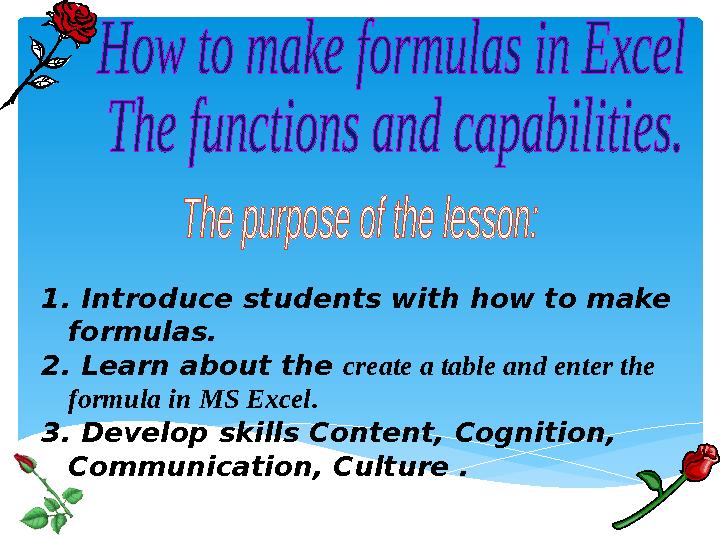 How to make formulas in Excel
The functions and capabilities.

The purpose of the lesson:

1. Introduce students with how to make formulas.
2. Learn about the create a table and enter the formula in MS Excel.
3. Develop skills Content, Cognition, Communication, Culture .